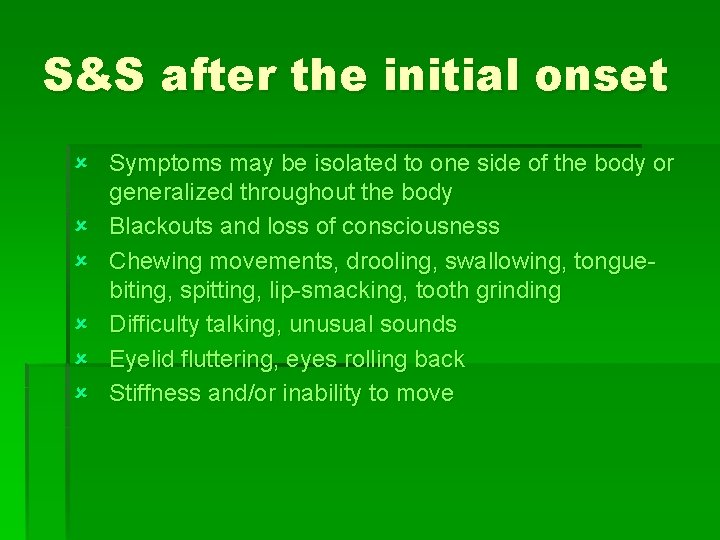 S&S after the initial onset

- Symptoms may be isolated to one side of the body or generalized throughout the body
- Blackouts and loss of consciousness
- Chewing movements, drooling, swallowing, tongue-biting, spitting, lip-smacking, tooth grinding
- Difficulty talking, unusual sounds
- Eyelid fluttering, eyes rolling back
- Stiffness and/or inability to move